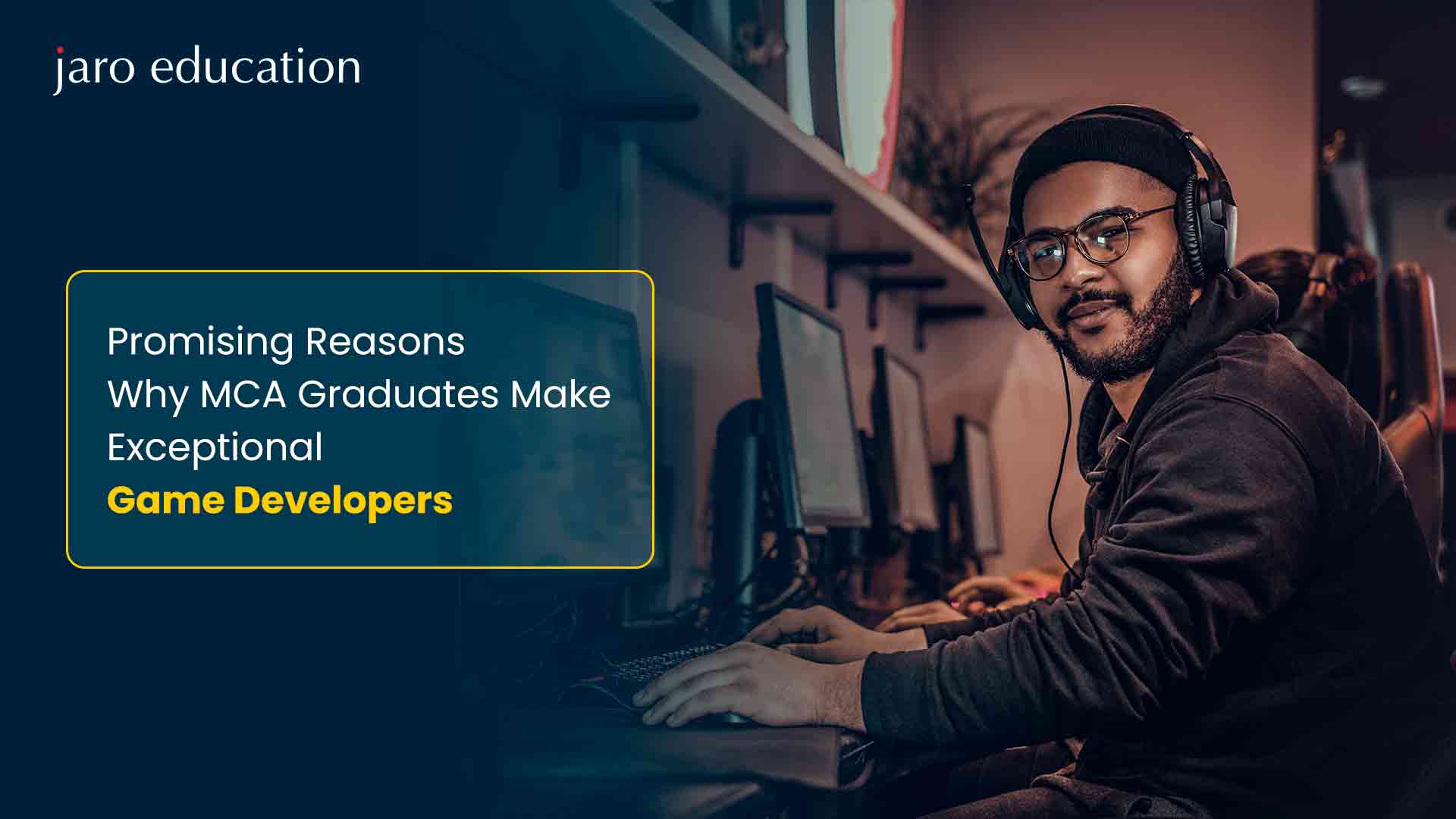 jaro education

Promising Reasons Why MCA Graduates Make Exceptional Game Developers